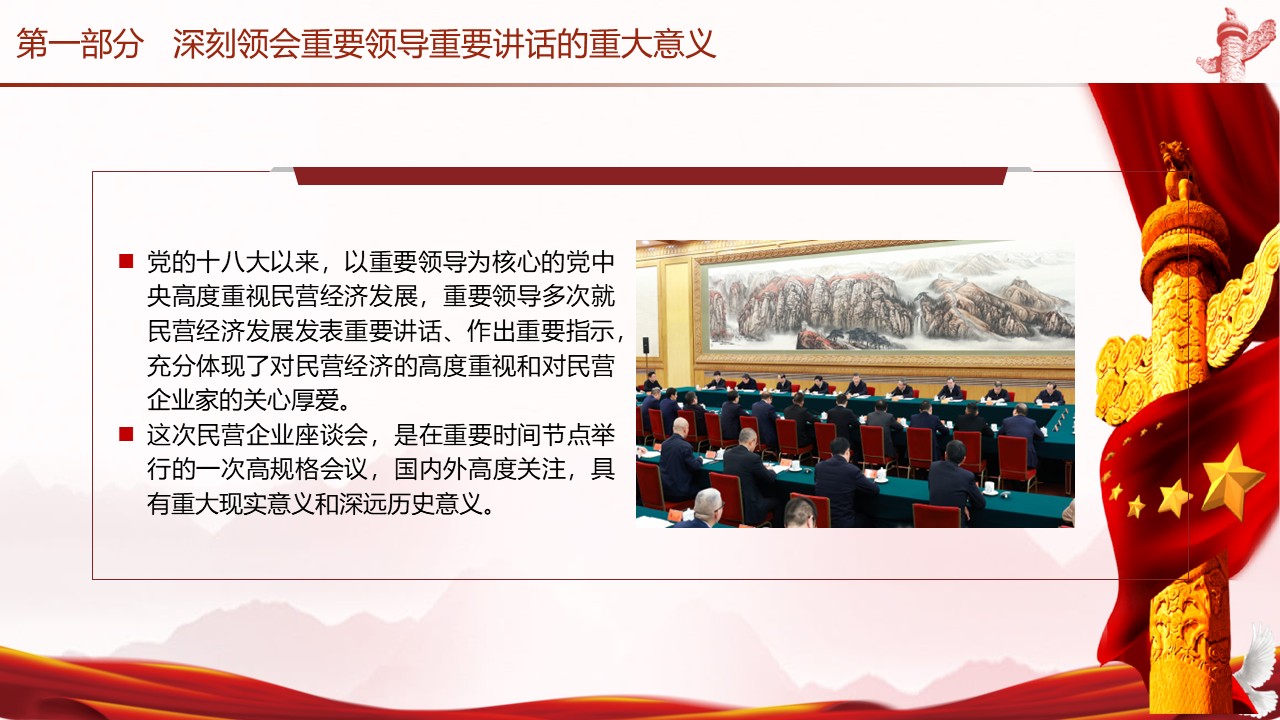 第一部分 深刻领会重要领导重要讲话的重大意义

■ 党的十八大以来，以重要领导为核心的党中央高度重视民营经济发展，重要领导多次就民营经济发展发表重要讲话、作出重要指示，充分体现了对民营经济的高度重视和对民营企业家的关心厚爱。

■ 这次民营企业座谈会，是在重要时间节点举行的一次高规格会议，国内外高度关注，具有重大现实意义和深远历史意义。